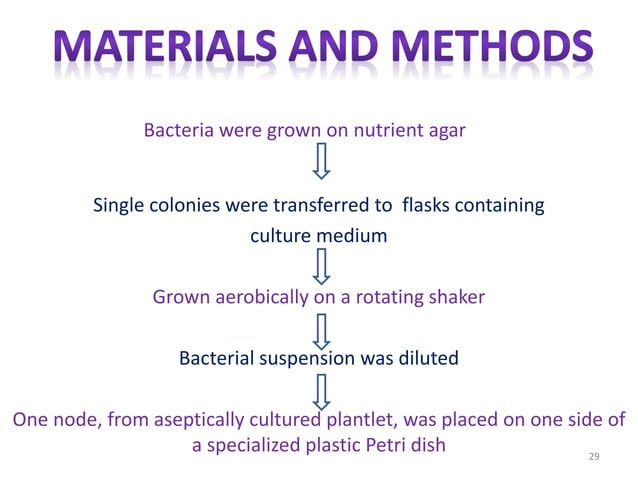 MATERIALS AND METHODS

Bacteria were grown on nutrient agar

Single colonies were transferred to flasks containing culture medium

Grown aerobically on a rotating shaker

Bacterial suspension was diluted

One node, from aseptically cultured plantlet, was placed on one side of a specialized plastic Petri dish

29